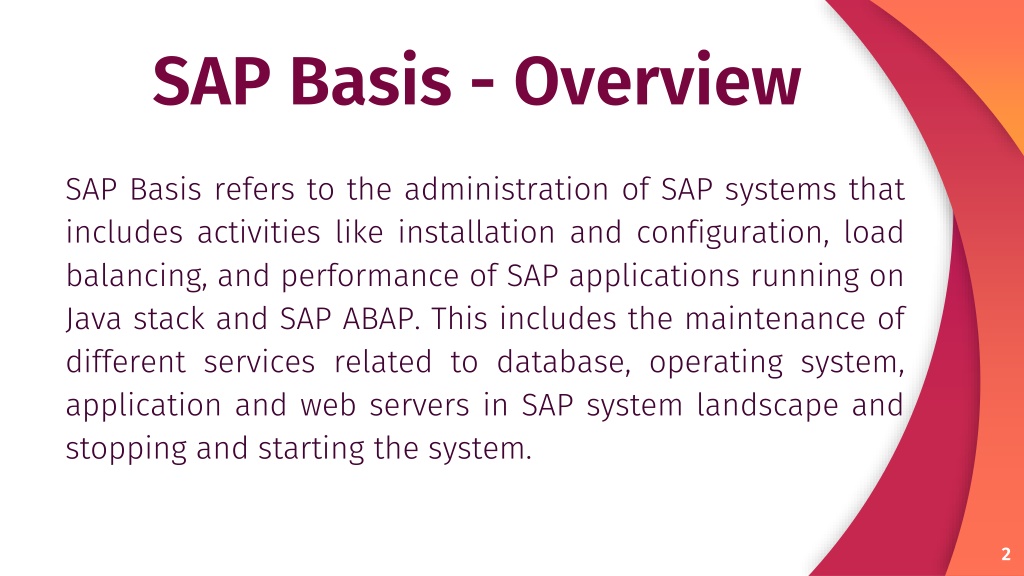 SAP Basis - Overview

SAP Basis refers to the administration of SAP systems that includes activities like installation and configuration, load balancing, and performance of SAP applications running on Java stack and SAP ABAP. This includes the maintenance of different services related to database, operating system, application and web servers in SAP system landscape and stopping and starting the system.

2